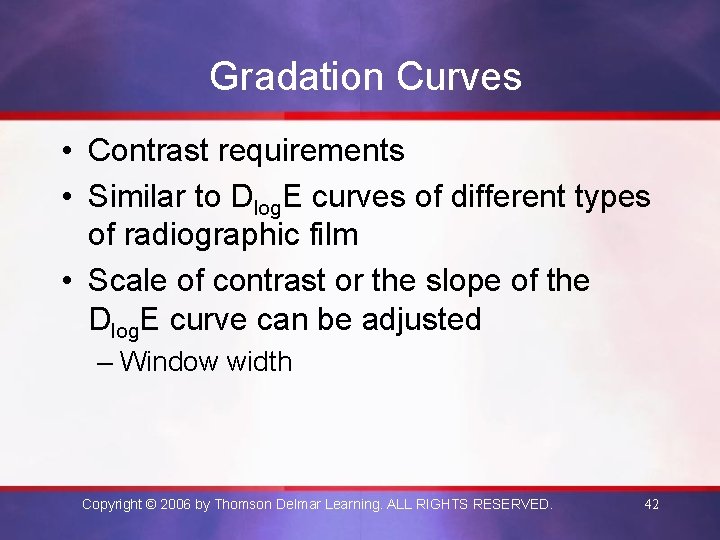 Gradation Curves

• Contrast requirements
• Similar to $D_{log}E$ curves of different types of radiographic film
• Scale of contrast or the slope of the $D_{log}E$ curve can be adjusted
– Window width

Copyright © 2006 by Thomson Delmar Learning. ALL RIGHTS RESERVED.
42